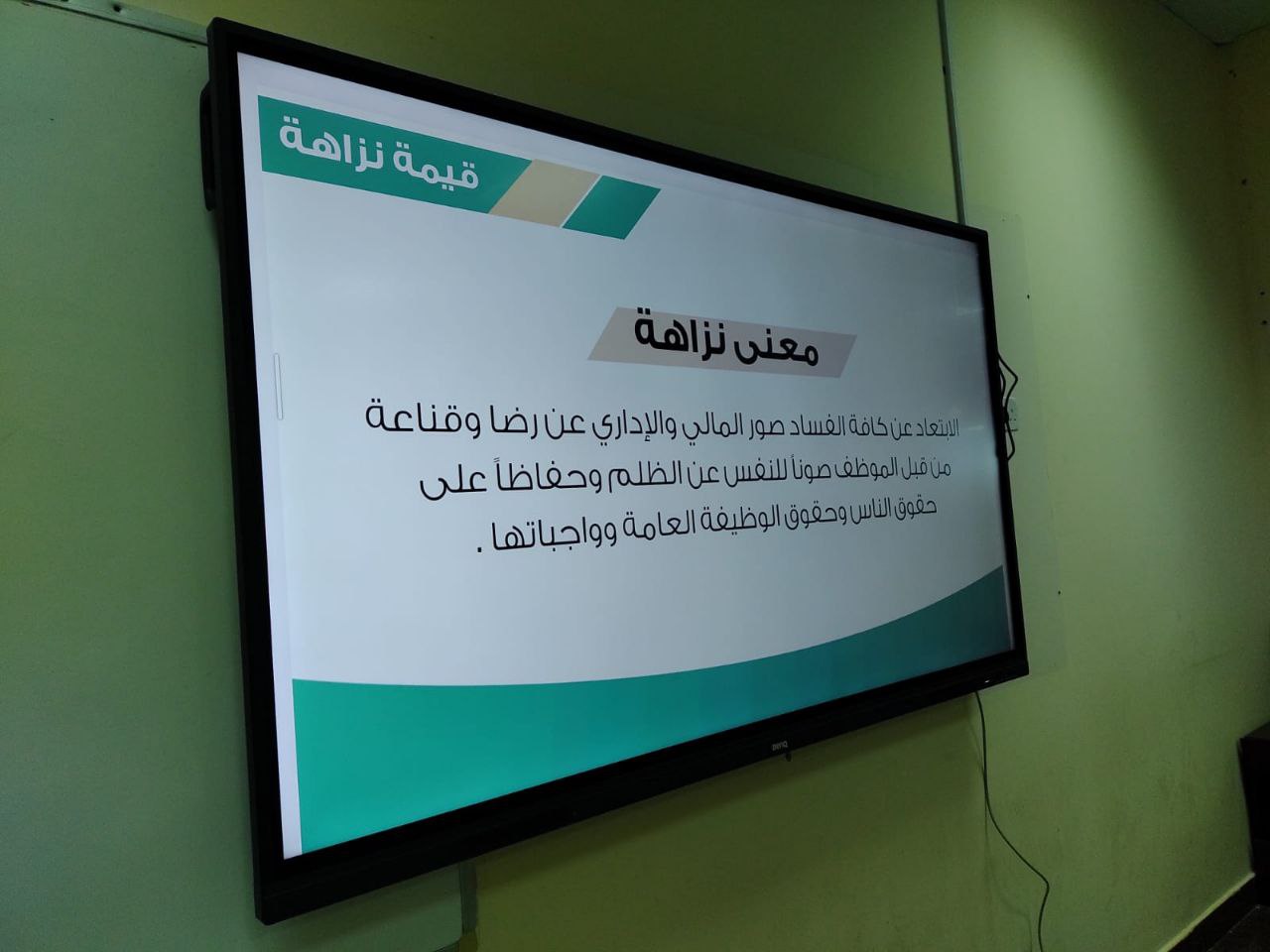 قيمة نزاهة

معنى نزاهة

الابتعاد عن كافة الفساد صور المالي والإداري عن رضا وقناعة من قبل الموظف صوناً للنفس عن الظلم وحفاظاً على حقوق الناس وحقوق الوظيفة العامة وواجباتها .

BenQ